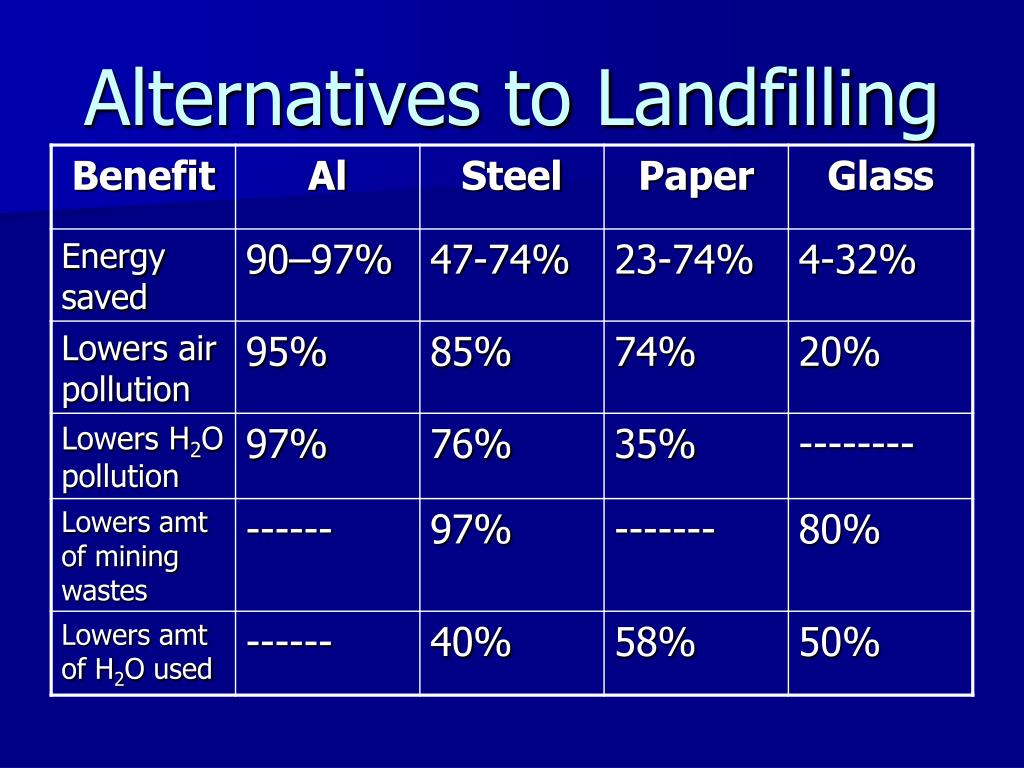 Alternatives to Landfilling

| Benefit | Al | Steel | Paper | Glass |
|---|---|---|---|---|
| Energy saved | 90–97% | 47-74% | 23-74% | 4-32% |
| Lowers air pollution | 95% | 85% | 74% | 20% |
| Lowers $H_2O$ pollution | 97% | 76% | 35% | -------- |
| Lowers amt of mining wastes | ------ | 97% | ------- | 80% |
| Lowers amt of $H_2O$ used | ------ | 40% | 58% | 50% |